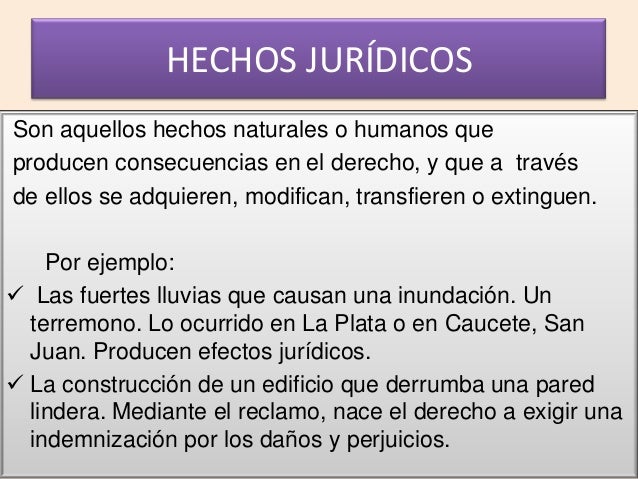 HECHOS JURÍDICOS

Son aquellos hechos naturales o humanos que producen consecuencias en el derecho, y que a través de ellos se adquieren, modifican, transfieren o extinguen.

Por ejemplo:

✓ Las fuertes lluvias que causan una inundación. Un terremono. Lo ocurrido en La Plata o en Caucete, San Juan. Producen efectos jurídicos.

✓ La construcción de un edificio que derrumba una pared lindera. Mediante el reclamo, nace el derecho a exigir una indemnización por los daños y perjuicios.